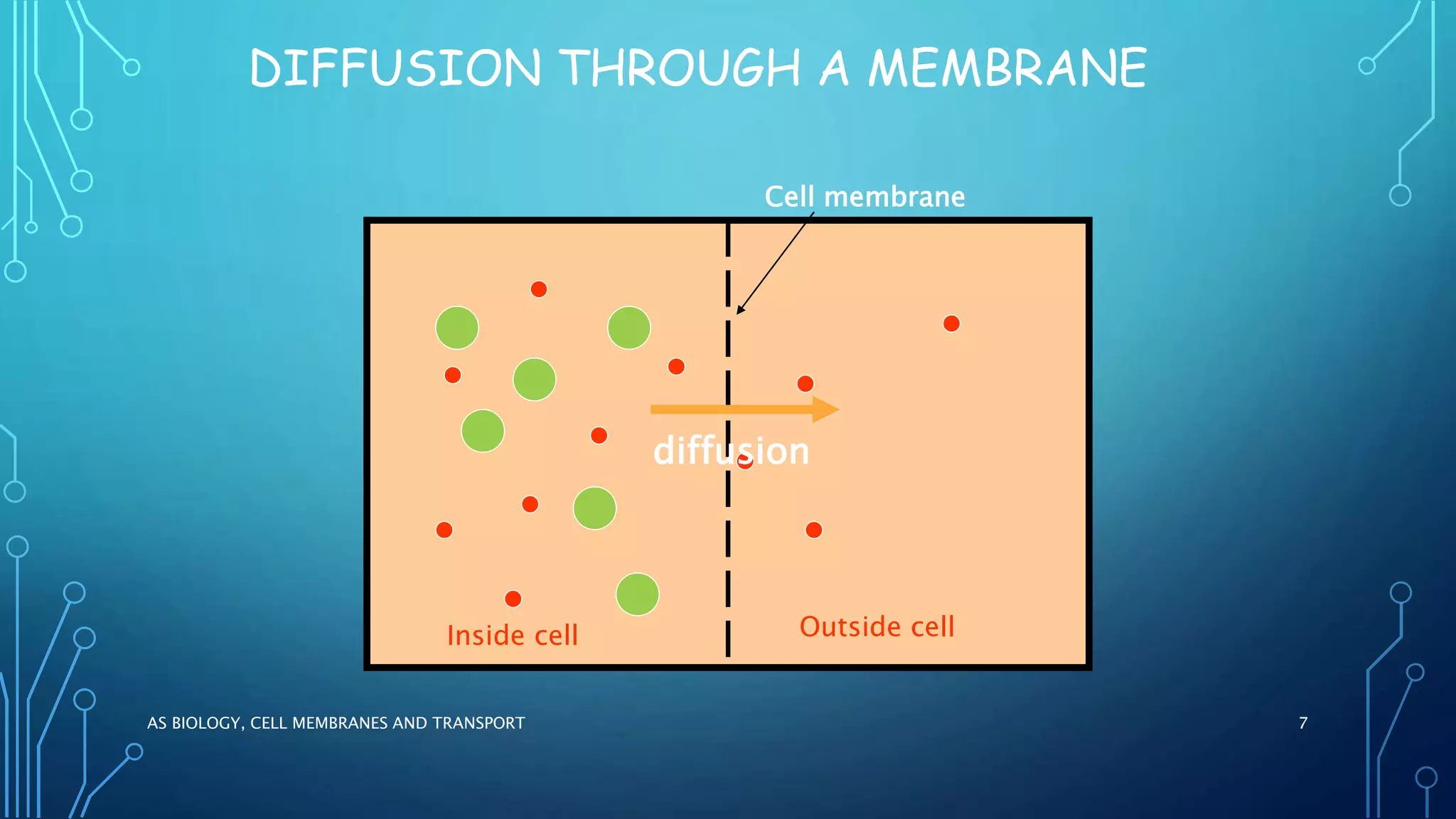 DIFFUSION THROUGH A MEMBRANE

Cell membrane

diffusion

Inside cell

Outside cell

AS BIOLOGY, CELL MEMBRANES AND TRANSPORT

7